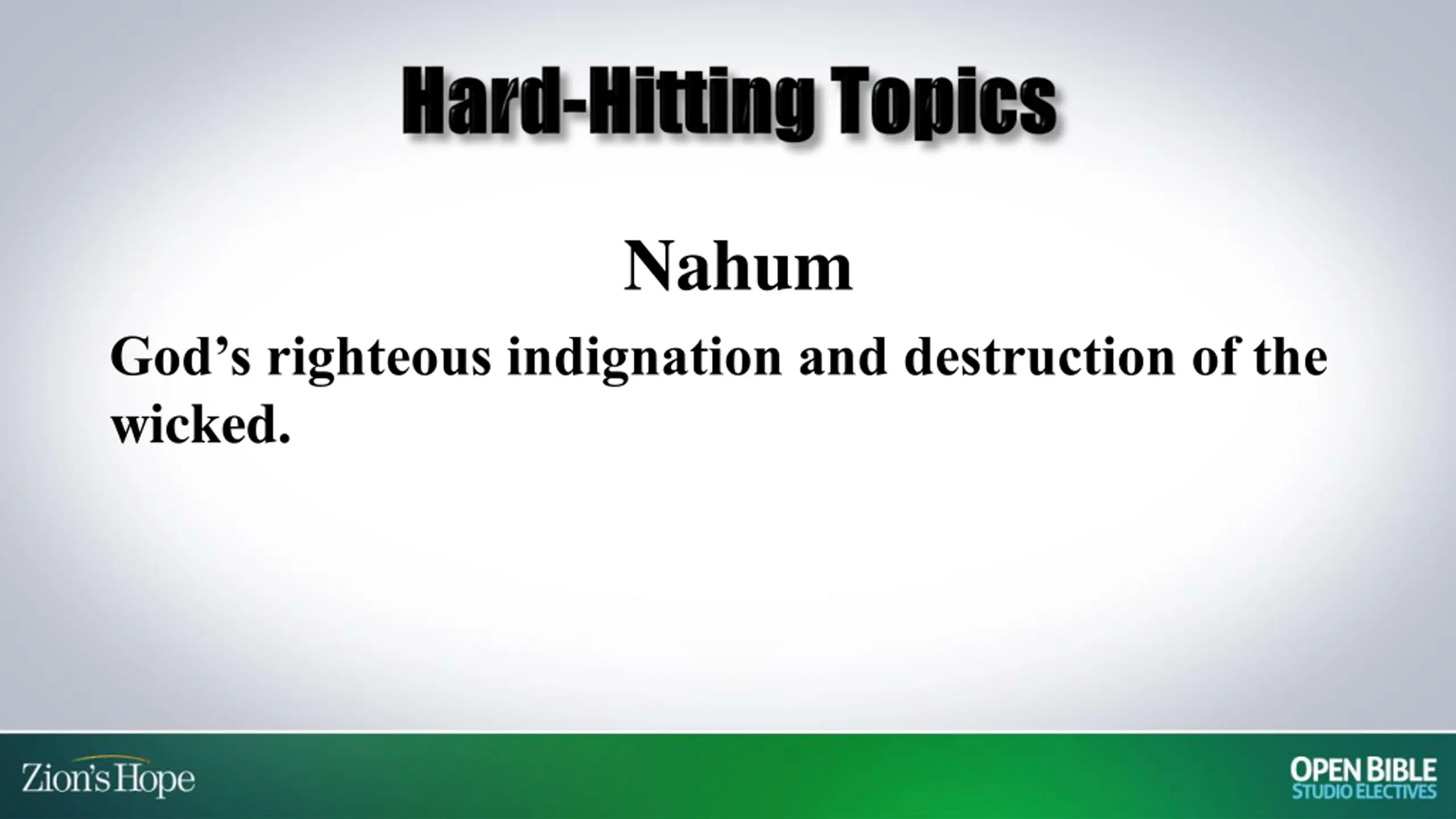 Hard-Hitting Topics

Nahum

God’s righteous indignation and destruction of the wicked.

Zion’s Hope

OPEN BIBLE
STUDIO ELECTIVES